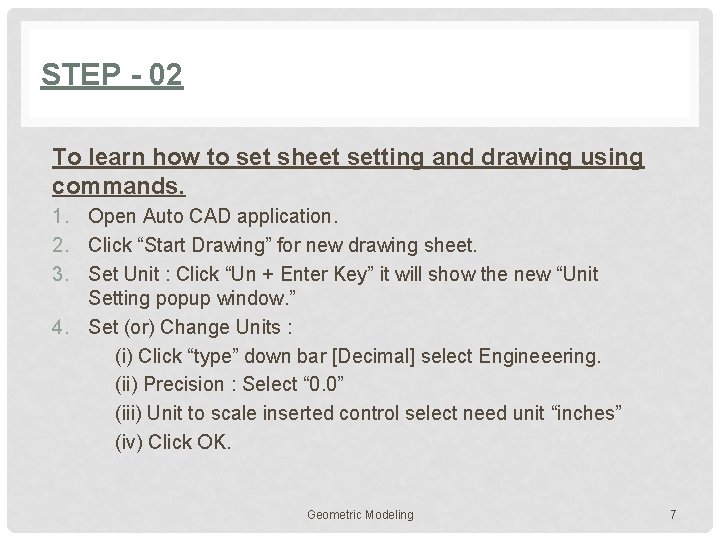 STEP - 02

To learn how to set sheet setting and drawing using commands.

1. Open Auto CAD application.
2. Click “Start Drawing” for new drawing sheet.
3. Set Unit : Click “Un + Enter Key” it will show the new “Unit Setting popup window.”
4. Set (or) Change Units :
(i) Click “type” down bar [Decimal] select Engineeering.
(ii) Precision : Select “0.0”
(iii) Unit to scale inserted control select need unit “inches”
(iv) Click OK.

Geometric Modeling

7